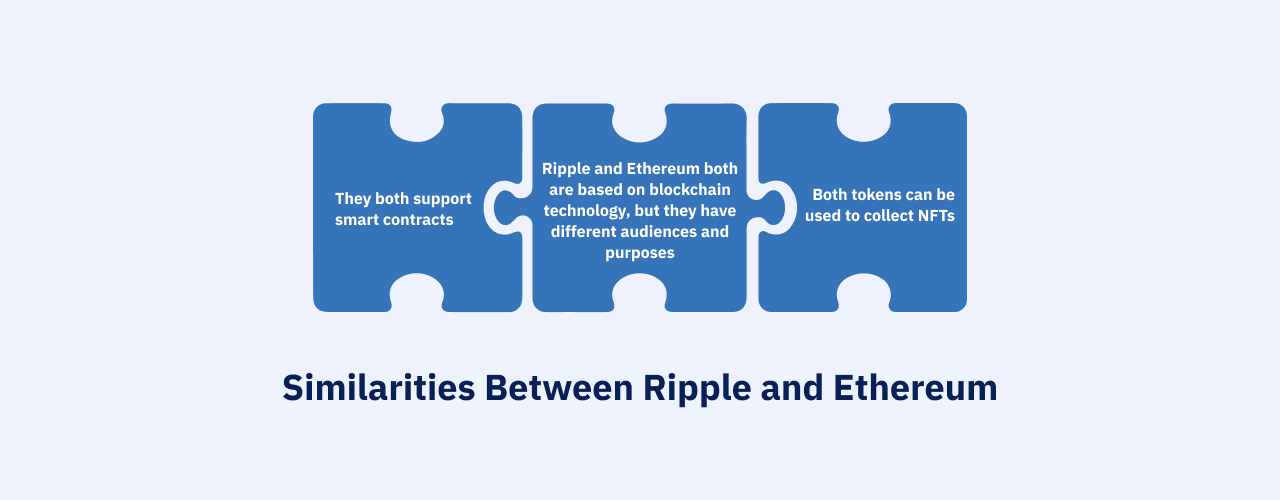 They both support smart contracts

Ripple and Ethereum both are based on blockchain technology, but they have different audiences and purposes

Both tokens can be used to collect NFTs

Similarities Between Ripple and Ethereum